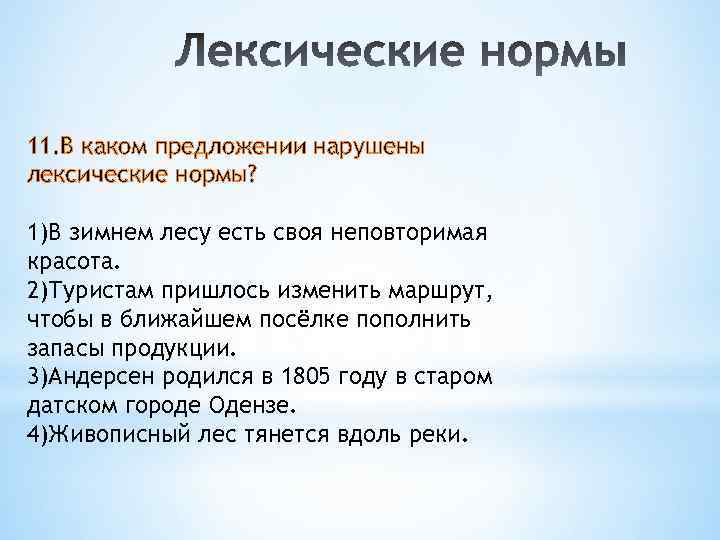 Лексические нормы

11.В каком предложении нарушены лексические нормы?

1)В зимнем лесу есть своя неповторимая красота.
2)Туристам пришлось изменить маршрут, чтобы в ближайшем посёлке пополнить запасы продукции.
3)Андерсен родился в 1805 году в старом датском городе Одензе.
4)Живописный лес тянется вдоль реки.